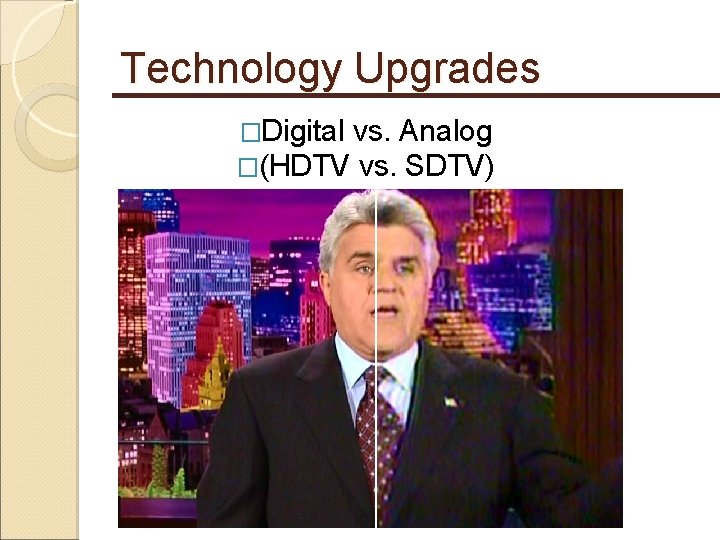 Technology Upgrades

□Digital vs. Analog
□(HDTV vs. SDTV)